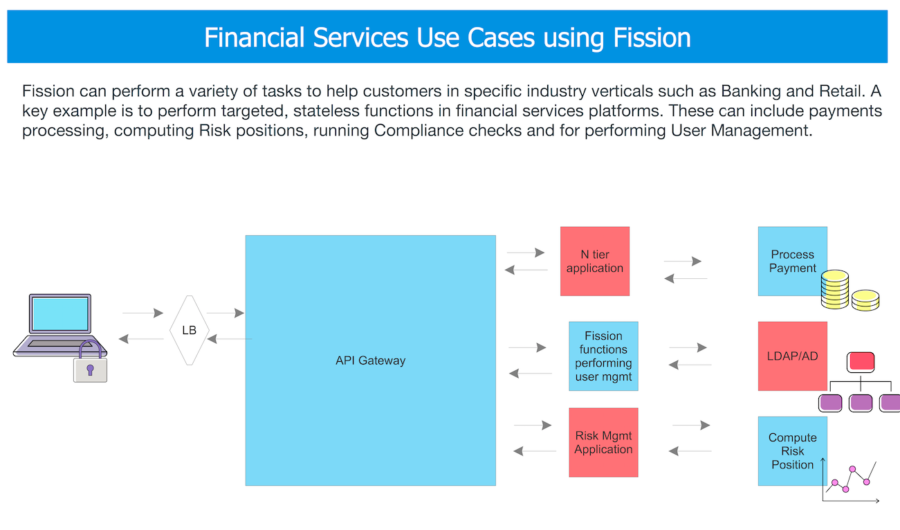 Financial Services Use Cases using Fission

Fission can perform a variety of tasks to help customers in specific industry verticals such as Banking and Retail. A key example is to perform targeted, stateless functions in financial services platforms. These can include payments processing, computing Risk positions, running Compliance checks and for performing User Management.

LB

API Gateway

N tier application

Fission functions performing user mgmt

Risk Mgmt Application

Process Payment

LDAP/AD

Compute Risk Position